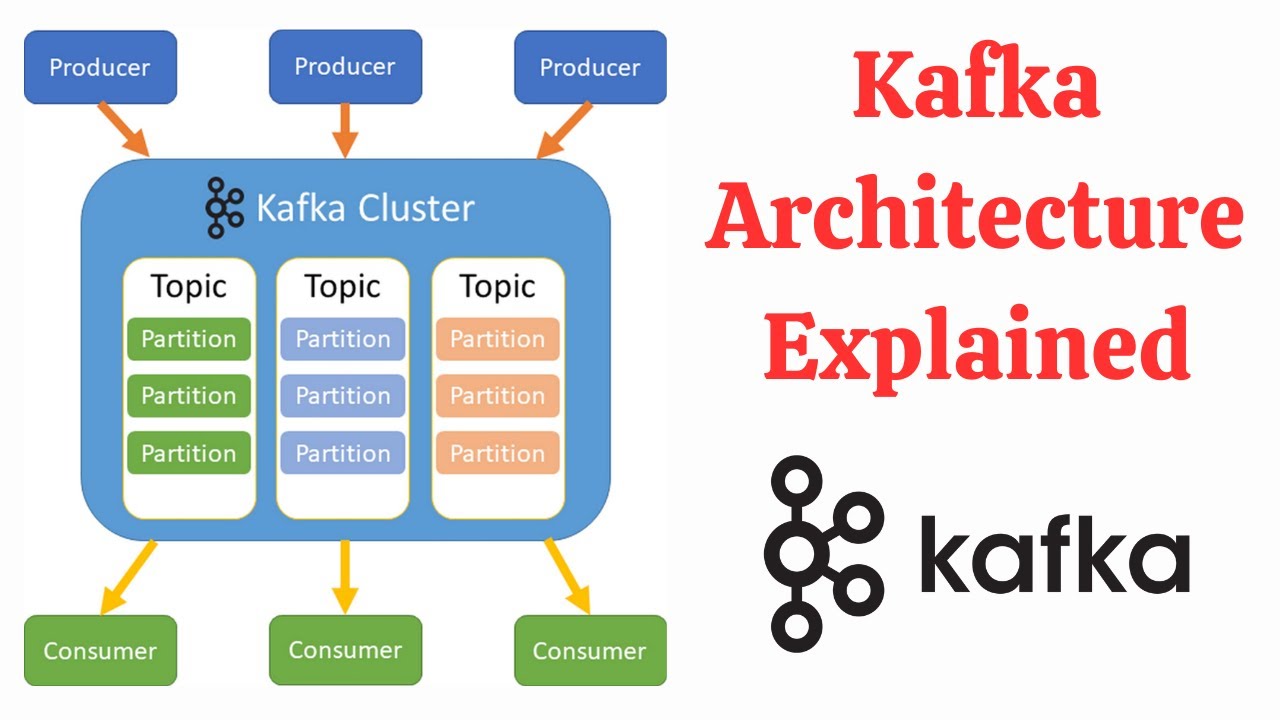 Producer
Producer
Producer

Kafka Cluster

Topic
Partition
Partition
Partition

Topic
Partition
Partition
Partition

Topic
Partition
Partition
Partition

Consumer
Consumer
Consumer

Kafka Architecture Explained

kafka